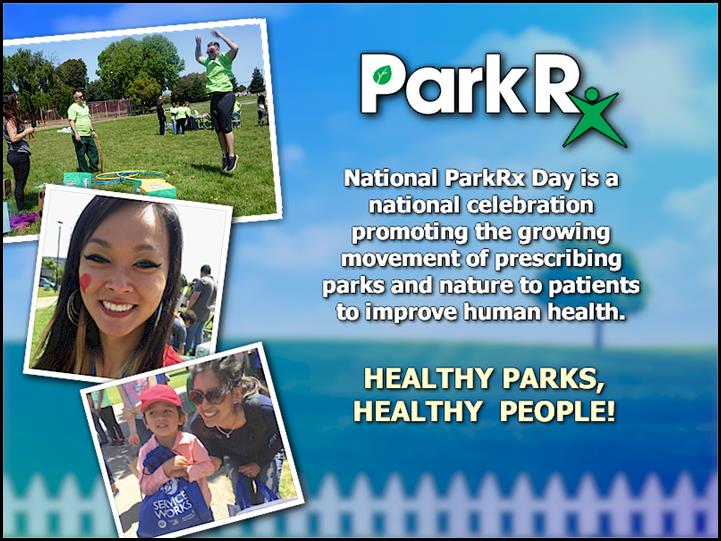 ParkRx

National ParkRx Day is a national celebration promoting the growing movement of prescribing parks and nature to patients to improve human health.

HEALTHY PARKS, HEALTHY PEOPLE!

SERVICE WORKS